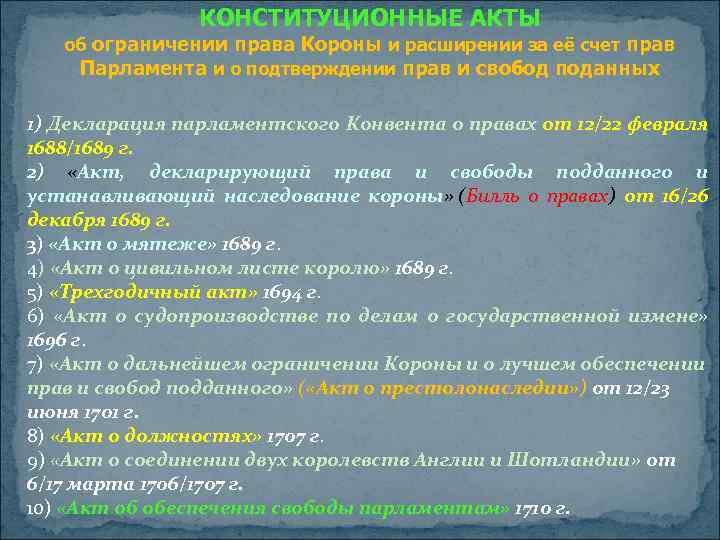 КОНСТИТУЦИОННЫЕ АКТЫ
об ограничении права Короны и расширении за её счет прав Парламента и о подтверждении прав и свобод поданных

1) Декларация парламентского Конвента о правах от 12/22 февраля 1688/1689 г.
2) «Акт, декларирующий права и свободы подданного и устанавливающий наследование короны» (Билль о правах) от 16/26 декабря 1689 г.
3) «Акт о мятеже» 1689 г.
4) «Акт о цивильном листе королю» 1689 г.
5) «Трехгодичный акт» 1694 г.
6) «Акт о судопроизводстве по делам о государственной измене» 1696 г.
7) «Акт о дальнейшем ограничении Короны и о лучшем обеспечении прав и свобод подданного» («Акт о престолонаследии») от 12/23 июня 1701 г.
8) «Акт о должностях» 1707 г.
9) «Акт о соединении двух королевств Англии и Шотландии» от 6/17 марта 1706/1707 г.
10) «Акт об обеспечения свободы парламентам» 1710 г.